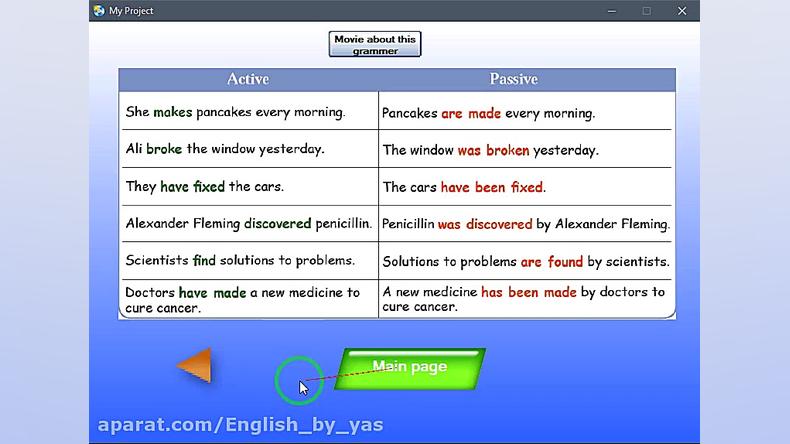 My Project

Movie about this grammer

| Active | Passive |
|---|---|
| She makes pancakes every morning. | Pancakes are made every morning. |
| Ali broke the window yesterday. | The window was broken yesterday. |
| They have fixed the cars. | The cars have been fixed. |
| Alexander Fleming discovered penicillin. | Penicillin was discovered by Alexander Fleming. |
| Scientists find solutions to problems. | Solutions to problems are found by scientists. |
| Doctors have made a new medicine to cure cancer. | A new medicine has been made by doctors to cure cancer. |

Main page

aparat.com/English_by_yas